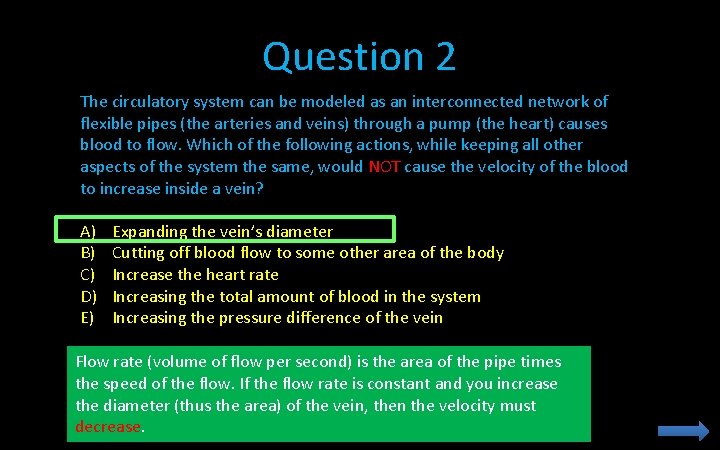 Question 2

The circulatory system can be modeled as an interconnected network of flexible pipes (the arteries and veins) through a pump (the heart) causes blood to flow. Which of the following actions, while keeping all other aspects of the system the same, would NOT cause the velocity of the blood to increase inside a vein?

A) Expanding the vein's diameter
B) Cutting off blood flow to some other area of the body
C) Increase the heart rate
D) Increasing the total amount of blood in the system
E) Increasing the pressure difference of the vein

Flow rate (volume of flow per second) is the area of the pipe times the speed of the flow. If the flow rate is constant and you increase the diameter (thus the area) of the vein, then the velocity must decrease.